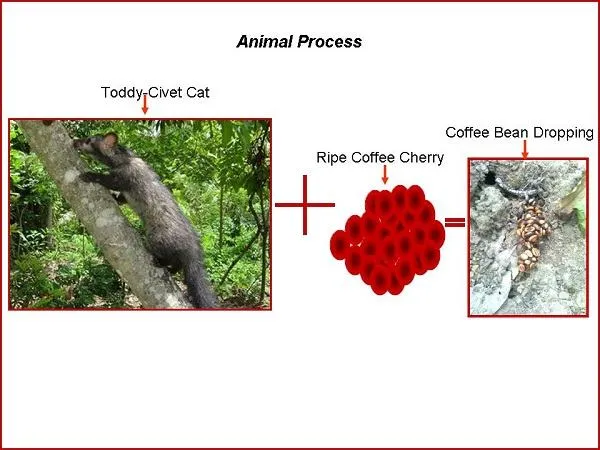 Animal Process

Toddy-Civet Cat

Ripe Coffee Cherry

Coffee Bean Dropping